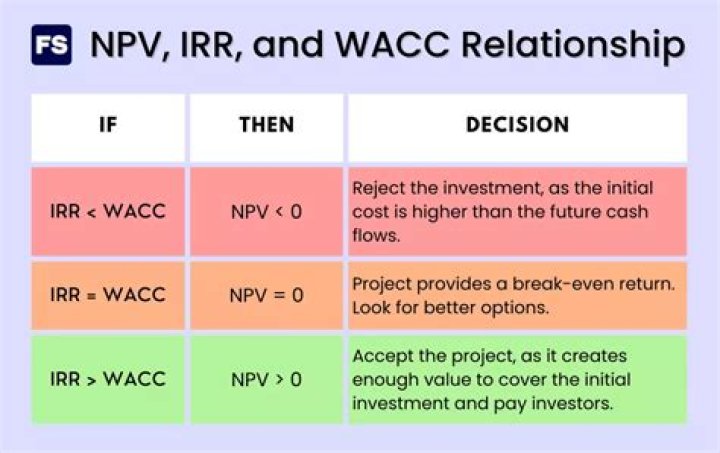 FS NPV, IRR, and WACC Relationship

| IF | THEN | DECISION |
|---|---|---|
| IRR < WACC | NPV < 0 | Reject the investment, as the initial cost is higher than the future cash flows. |
| IRR = WACC | NPV = 0 | Project provides a break-even return. Look for better options. |
| IRR > WACC | NPV > 0 | Accept the project, as it creates enough value to cover the initial investment and pay investors. |